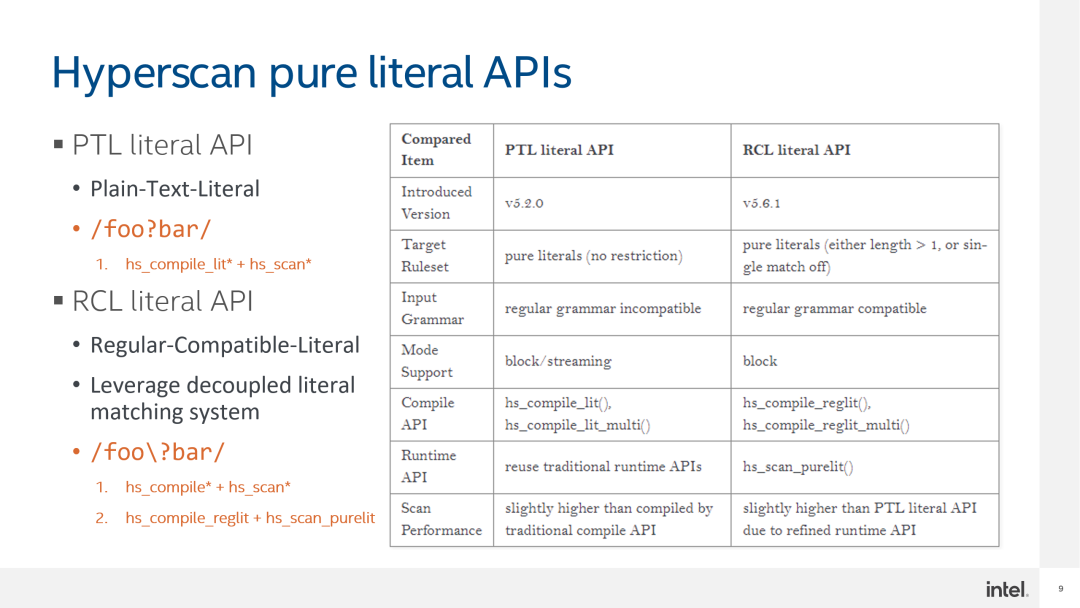 Hyperscan pure literal APIs

▪ PTL literal API

• Plain-Text-Literal

• /foo?bar/

1. hs_compile_lit* + hs_scan*

▪ RCL literal API

• Regular-Compatible-Literal

• Leverage decoupled literal matching system

• /foo\?bar/

1. hs_compile* + hs_scan*

2. hs_compile_reglit + hs_scan_purelit

| Compared Item | PTL literal API | RCL literal API |
|---|---|---|
| Introduced Version | v5.2.0 | v5.6.1 |
| Target Ruleset | pure literals (no restriction) | pure literals (either length > 1, or single match off) |
| Input Grammar | regular grammar incompatible | regular grammar compatible |
| Mode Support | block/streaming | block |
| Compile API | hs_compile_lit(), hs_compile_lit_multi() | hs_compile_reglit(), hs_compile_reglit_multi() |
| Runtime API | reuse traditional runtime APIs | hs_scan_purelit() |
| Scan Performance | slightly higher than compiled by traditional compile API | slightly higher than PTL literal API due to refined runtime API |

intel.

9